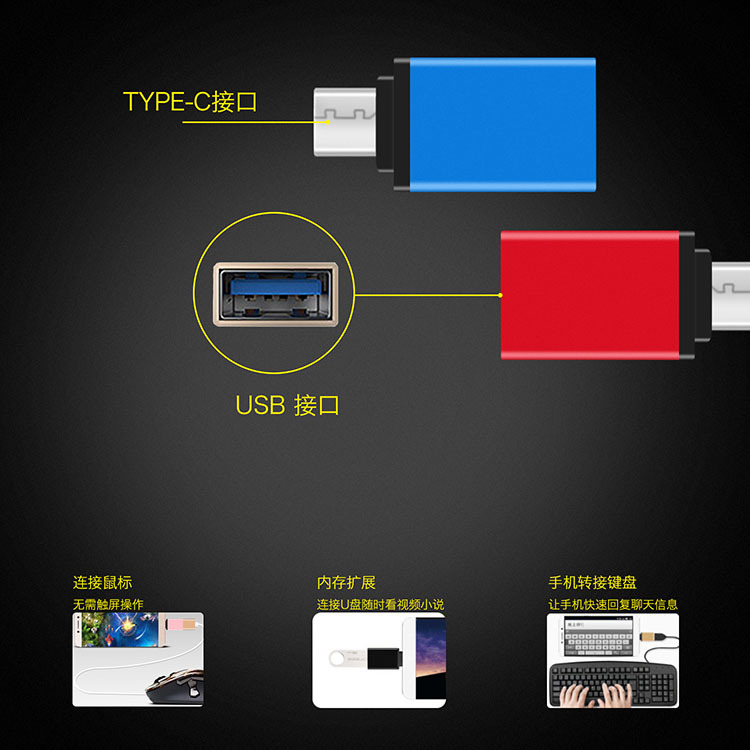 TYPE-C接口

USB 接口

连接鼠标
无需触屏操作

内存扩展
连接U盘随时看视频小说

手机转接键盘
让手机快速回复聊天信息